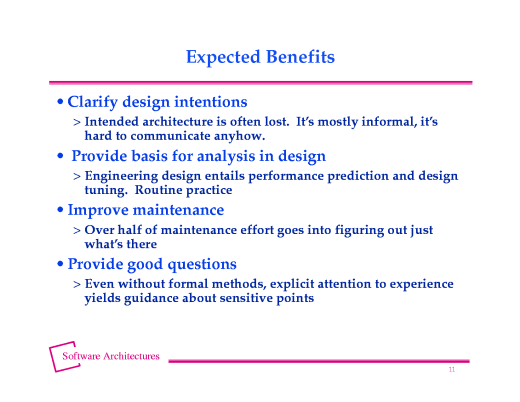 Expected Benefits

• Clarify design intentions

> Intended architecture is often lost. It's mostly informal, it's hard to communicate anyhow.

• Provide basis for analysis in design

> Engineering design entails performance prediction and design tuning. Routine practice

• Improve maintenance

> Over half of maintenance effort goes into figuring out just what's there

• Provide good questions

> Even without formal methods, explicit attention to experience yields guidance about sensitive points

Software Architectures

11